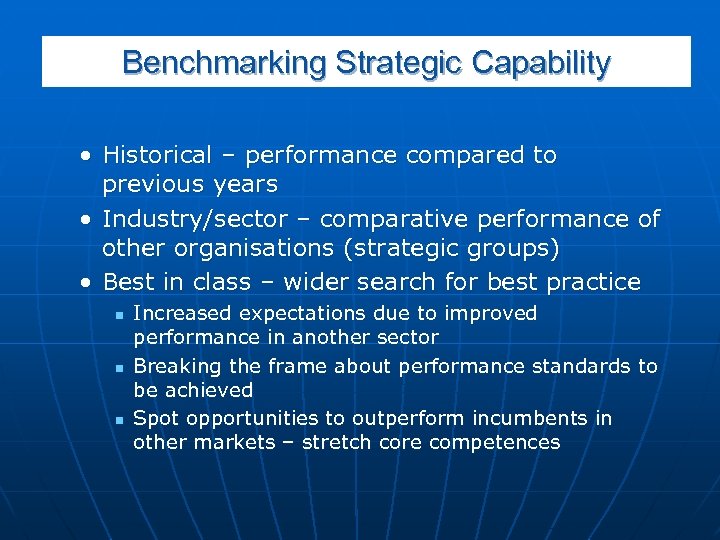 Benchmarking Strategic Capability

• Historical – performance compared to previous years
• Industry/sector – comparative performance of other organisations (strategic groups)
• Best in class – wider search for best practice
  ▪ Increased expectations due to improved performance in another sector
  ▪ Breaking the frame about performance standards to be achieved
  ▪ Spot opportunities to outperform incumbents in other markets – stretch core competences